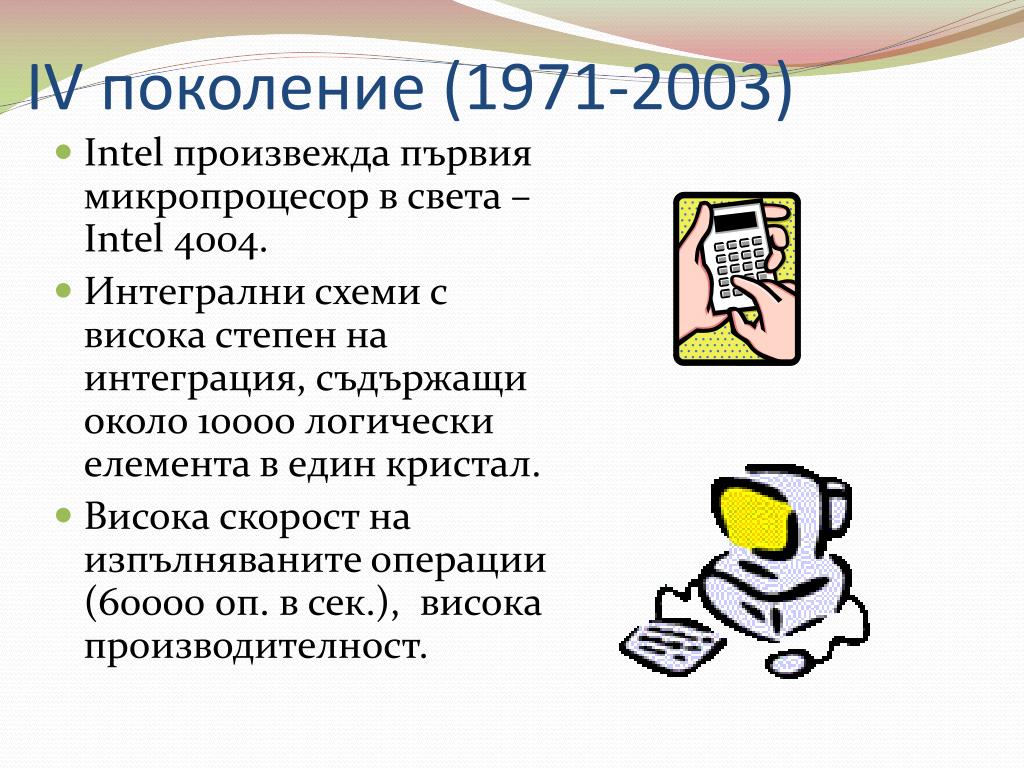 IV поколение (1971-2003)

Intel произвежда първия микропроцесор в света – Intel 4004.

Интегрални схеми с висока степен на интеграция, съдържащи около 10000 логически елемента в един кристал.

Висока скорост на изпълняваните операции (60000 оп. в сек.), висока производителност.